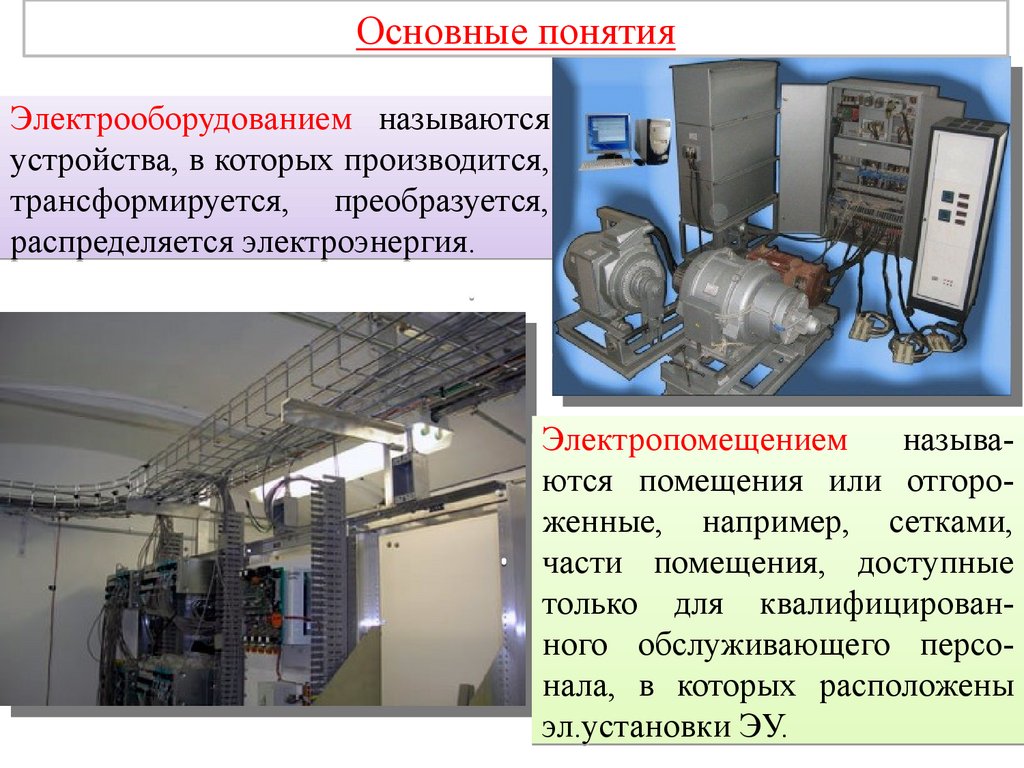 Основные понятия

Электрооборудованием называются устройства, в которых производится, трансформируется, преобразуется, распределяется электроэнергия.

Электропомещением называются помещения или отгороженные, например, сетками, части помещения, доступные только для квалифицированного обслуживающего персонала, в которых расположены эл.установки ЭУ.